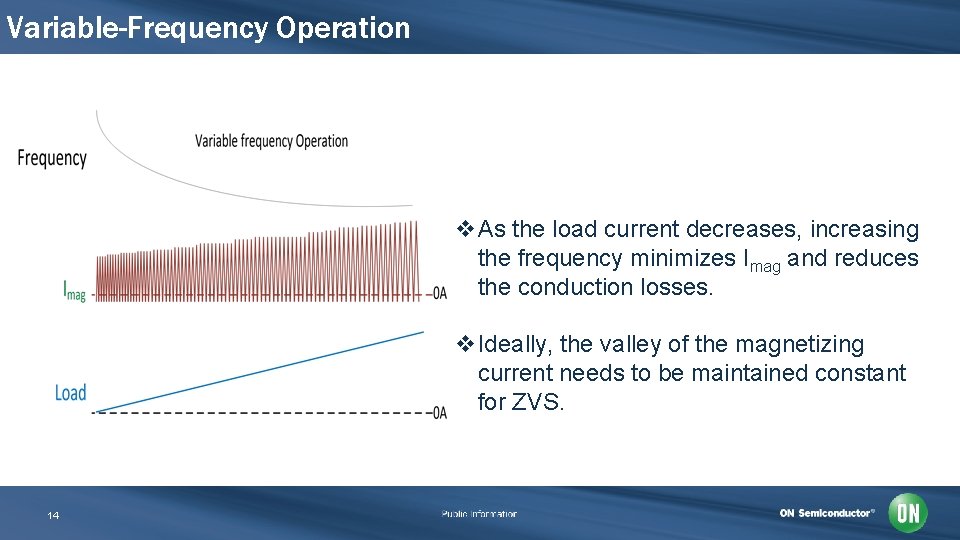 Variable-Frequency Operation

Frequency

Variable frequency Operation

$I_{mag}$

0A

Load

0A

❖ As the load current decreases, increasing the frequency minimizes $I_{mag}$ and reduces the conduction losses.

❖ Ideally, the valley of the magnetizing current needs to be maintained constant for ZVS.

14

Public Information

ON Semiconductor®

ON